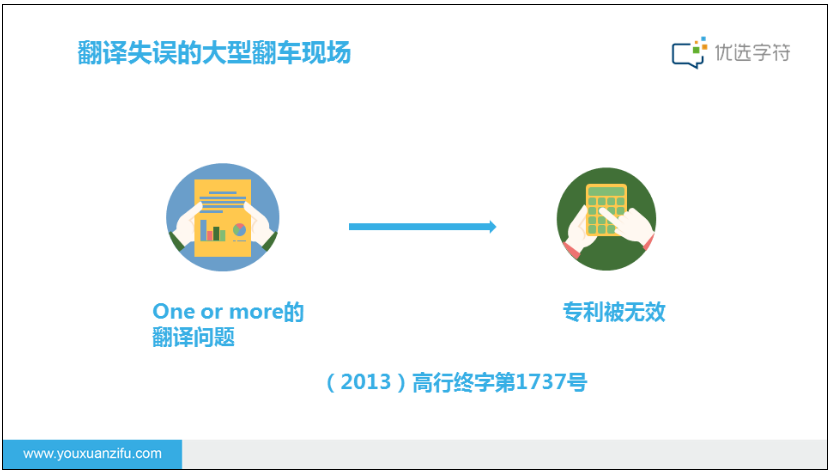 翻译失误的大型翻车现场

优选字符

One or more的翻译问题

专利被无效

（2013）高行终字第1737号

www.youxuanzifu.com